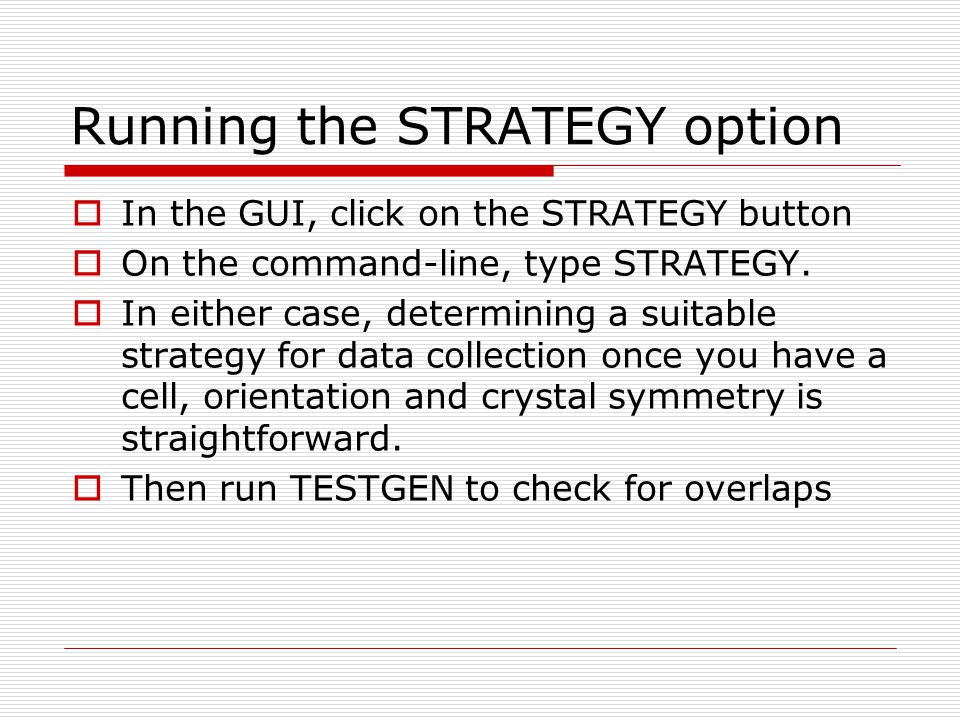 Running the STRATEGY option

In the GUI, click on the STRATEGY button

On the command-line, type STRATEGY.

In either case, determining a suitable strategy for data collection once you have a cell, orientation and crystal symmetry is straightforward.

Then run TESTGEN to check for overlaps